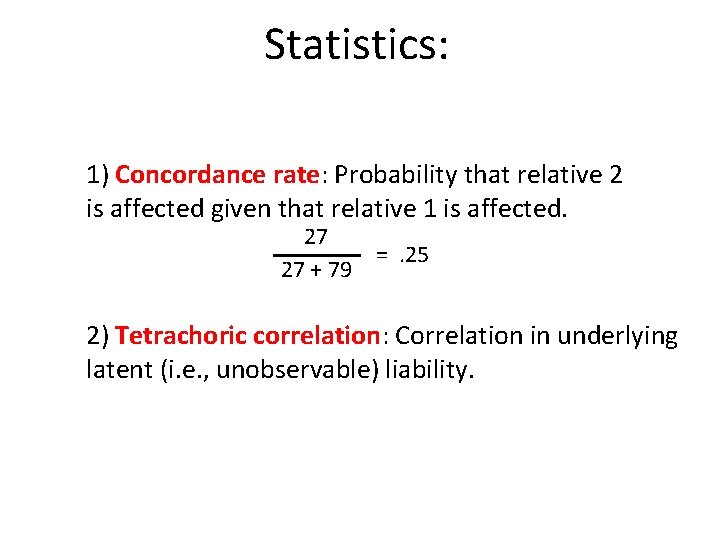 Statistics:

1) Concordance rate: Probability that relative 2 is affected given that relative 1 is affected.

$\frac{27}{27 + 79} = .25$

2) Tetrachoric correlation: Correlation in underlying latent (i.e., unobservable) liability.